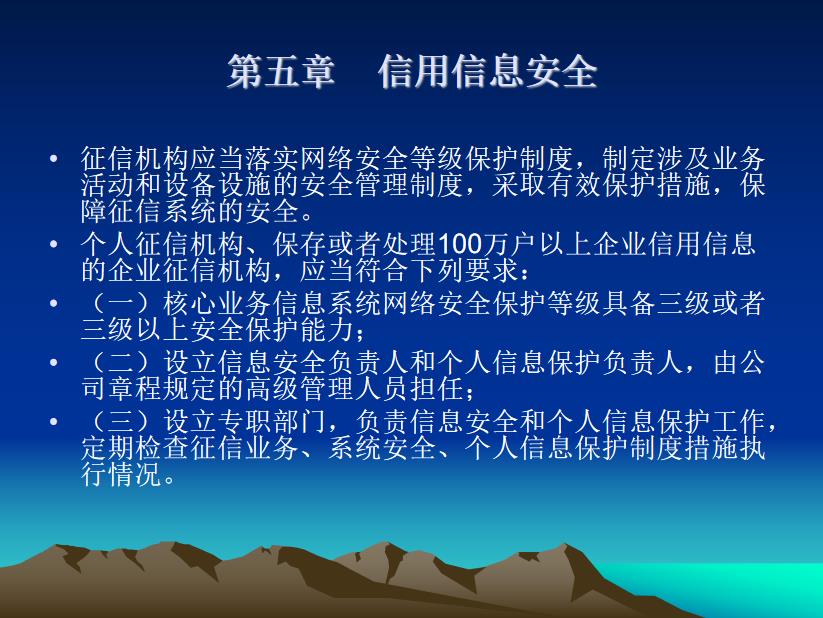 第五章　信用信息安全

• 征信机构应当落实网络安全等级保护制度，制定涉及业务活动和设备设施的安全管理制度，采取有效保护措施，保障征信系统的安全。

• 个人征信机构、保存或者处理100万户以上企业信用信息的企业征信机构，应当符合下列要求：

• （一）核心业务信息系统网络安全保护等级具备三级或者三级以上安全保护能力；

• （二）设立信息安全负责人和个人信息保护负责人，由公司章程规定的高级管理人员担任；

• （三）设立专职部门，负责信息安全和个人信息保护工作，定期检查征信业务、系统安全、个人信息保护制度措施执行情况。